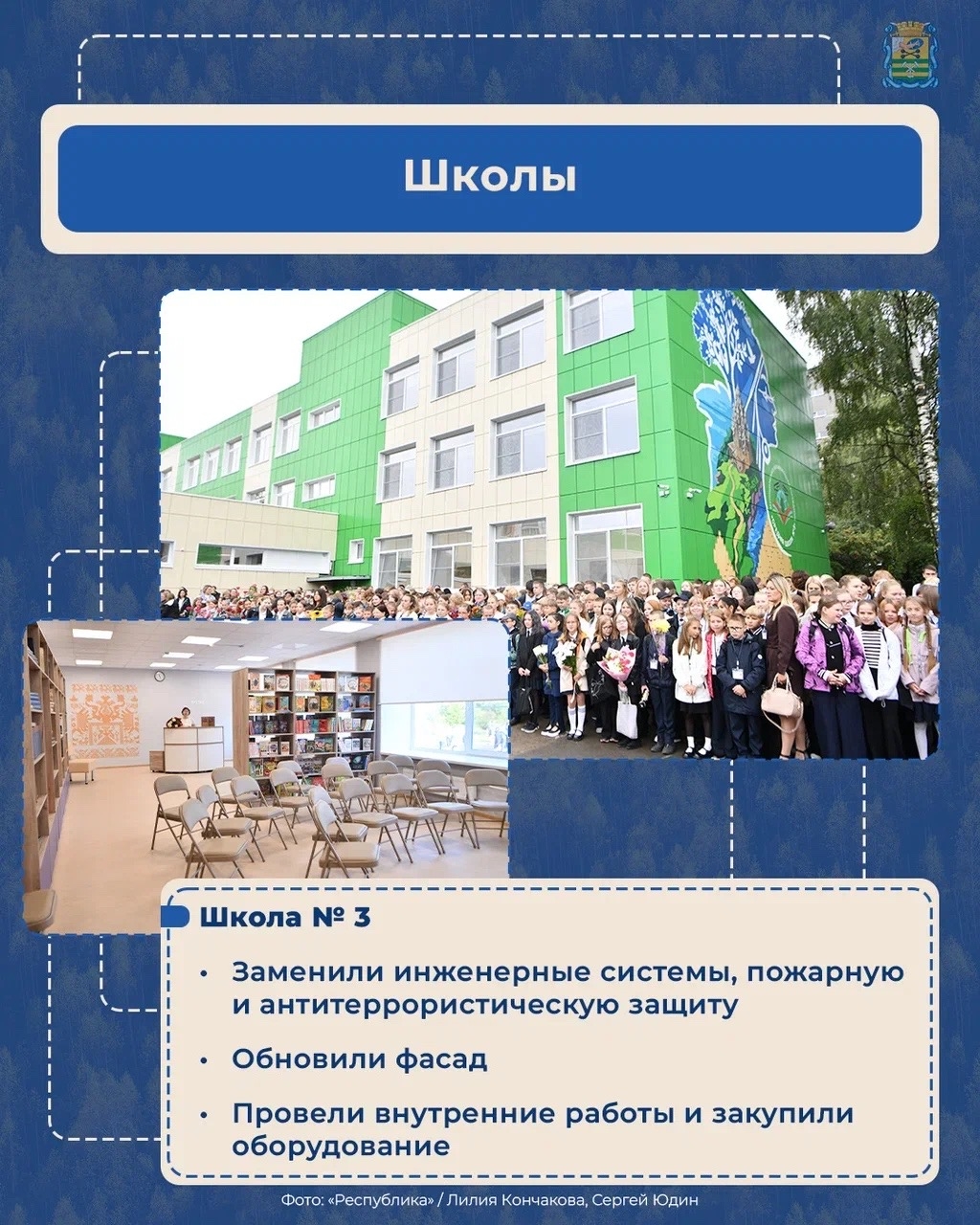 Школы

Школа № 3

• Заменили инженерные системы, пожарную и антитеррористическую защиту

• Обновили фасад

• Провели внутренние работы и закупили оборудование

Фото: «Республика» / Лилия Кончакова, Сергей Юдин